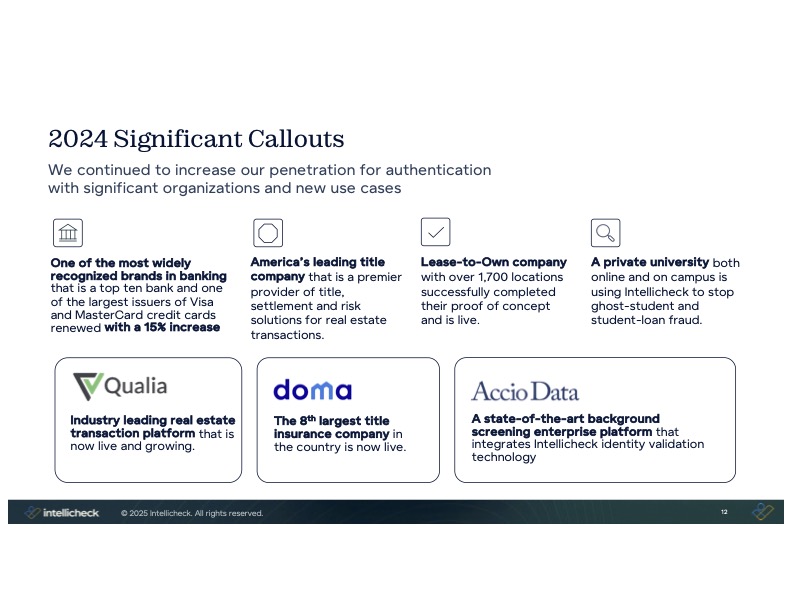 2024 Significant Callouts

We continued to increase our penetration for authentication with significant organizations and new use cases

One of the most widely recognized brands in banking that is a top ten bank and one of the largest issuers of Visa and MasterCard credit cards renewed with a 15% increase

America's leading title company that is a premier provider of title, settlement and risk solutions for real estate transactions.

Lease-to-Own company with over 1,700 locations successfully completed their proof of concept and is live.

A private university both online and on campus is using Intellicheck to stop ghost-student and student-loan fraud.

Qualia

Industry leading real estate transaction platform that is now live and growing.

doma

The 8$^{th}$ largest title insurance company in the country is now live.

Accio Data

A state-of-the-art background screening enterprise platform that integrates Intellicheck identity validation technology

intellicheck © 2025 Intellicheck. All rights reserved. 12